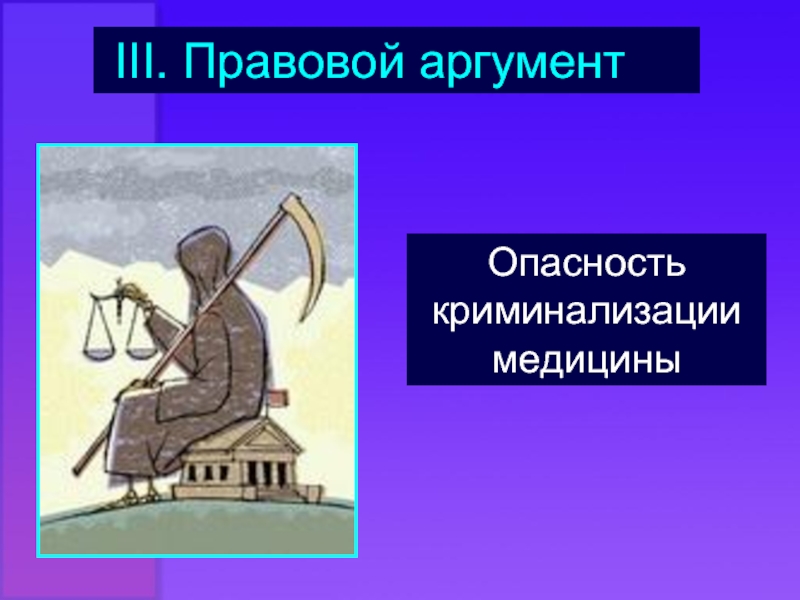 III. Правовой аргумент

Опасность криминализации медицины